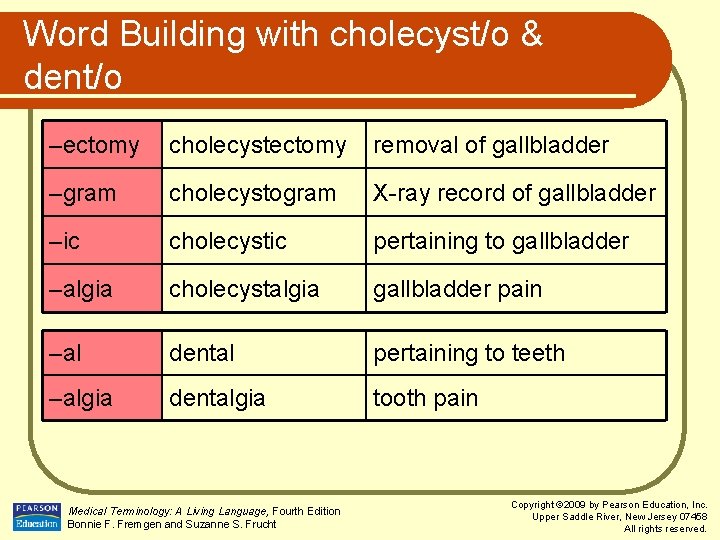 Word Building with cholecyst/o & dent/o

| –ectomy | cholecystectomy | removal of gallbladder |
|---|---|---|
| –gram | cholecystogram | X-ray record of gallbladder |
| –ic | cholecystic | pertaining to gallbladder |
| –algia | cholecystalgia | gallbladder pain |

| –al | dental | pertaining to teeth |
|---|---|---|
| –algia | dentalgia | tooth pain |

PEARSON Education

Medical Terminology: A Living Language, Fourth Edition
Bonnie F. Fremgen and Suzanne S. Frucht

Copyright ©2009 by Pearson Education, Inc.
Upper Saddle River, New Jersey 07458
All rights reserved.